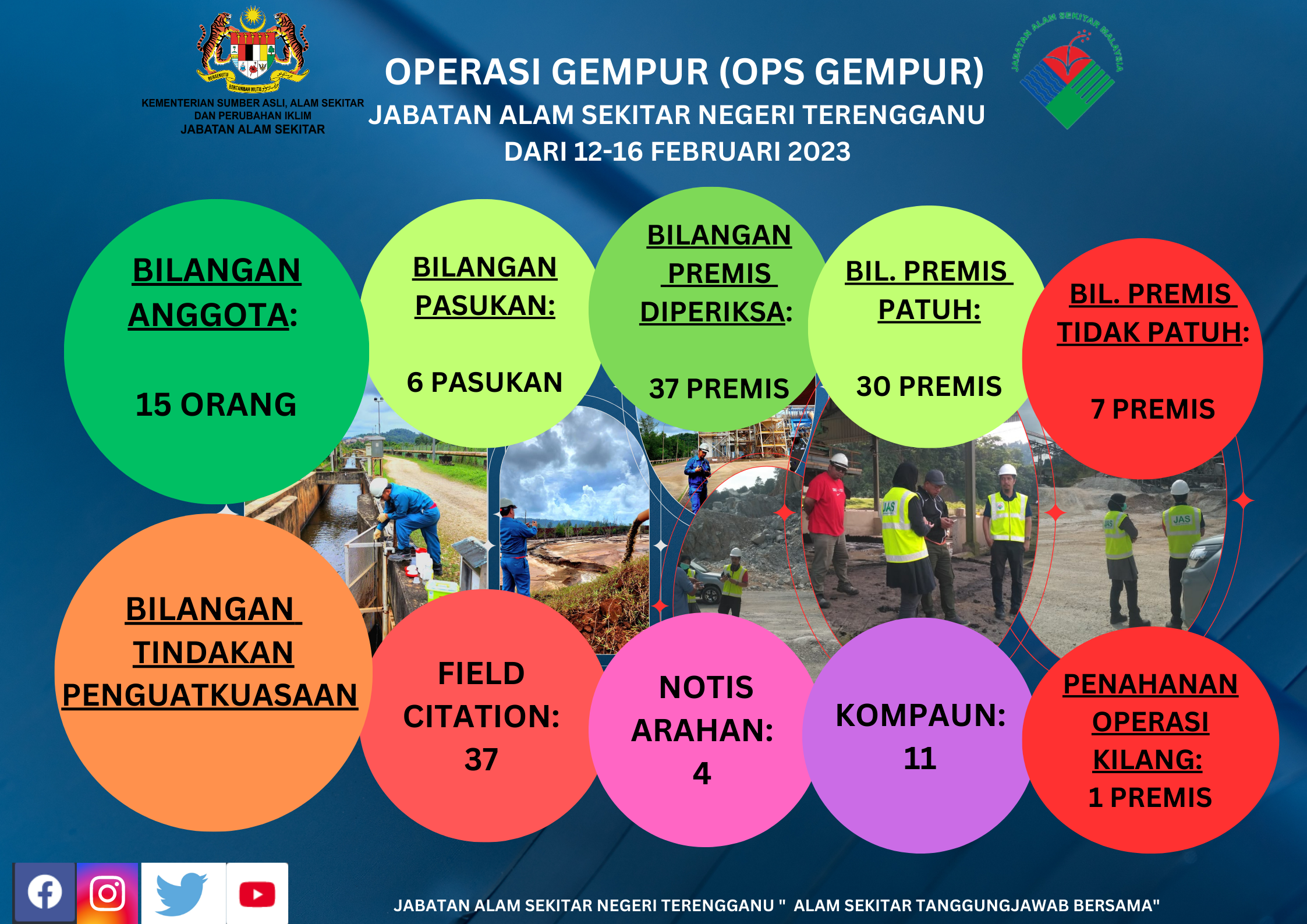 BERSEKUTU BERTAMBAH MUTU

KEMENTERIAN SUMBER ASLI, ALAM SEKITAR DAN PERUBAHAN IKLIM
JABATAN ALAM SEKITAR

OPERASI GEMPUR (OPS GEMPUR)
JABATAN ALAM SEKITAR NEGERI TERENGGANU
DARI 12-16 FEBRUARI 2023

JABATAN ALAM SEKITAR MALAYSIA

BILANGAN ANGGOTA:

15 ORANG

BILANGAN PASUKAN:

6 PASUKAN

BILANGAN PREMIS DIPERIKSA:

37 PREMIS

BIL. PREMIS PATUH:

30 PREMIS

BIL. PREMIS TIDAK PATUH:

7 PREMIS

JAS

JAS

JAS

BILANGAN TINDAKAN PENGUATKUASAAN

FIELD CITATION: 37

NOTIS ARAHAN: 4

KOMPAUN: 11

PENAHANAN OPERASI KILANG: 1 PREMIS

JABATAN ALAM SEKITAR NEGERI TERENGGANU " ALAM SEKITAR TANGGUNGJAWAB BERSAMA"